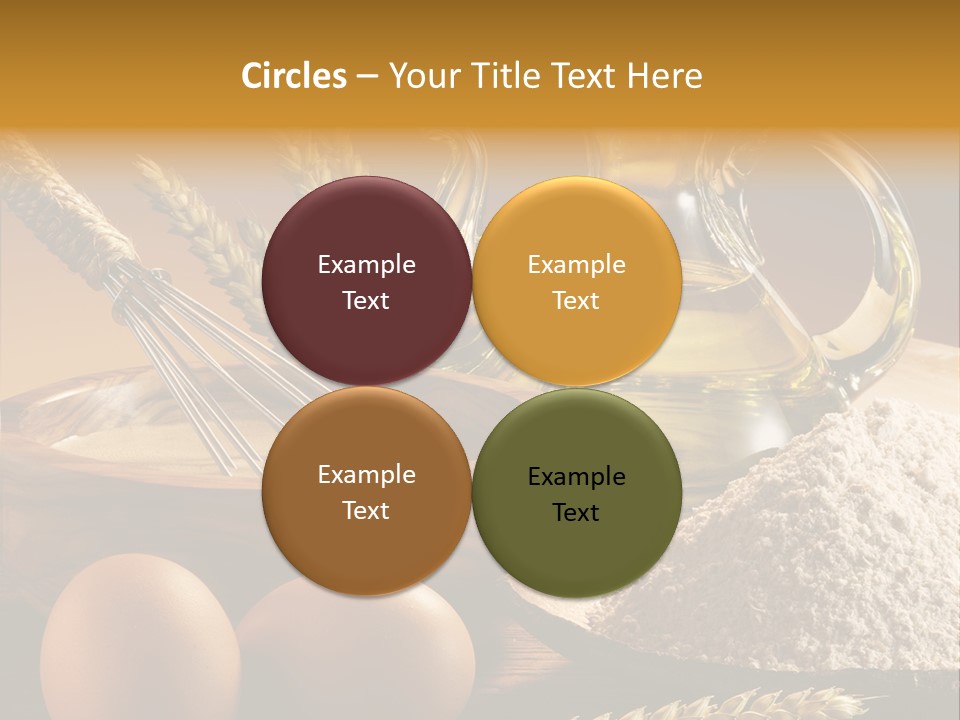 Circles – Your Title Text Here

Example Text

Example Text

Example Text

Example Text